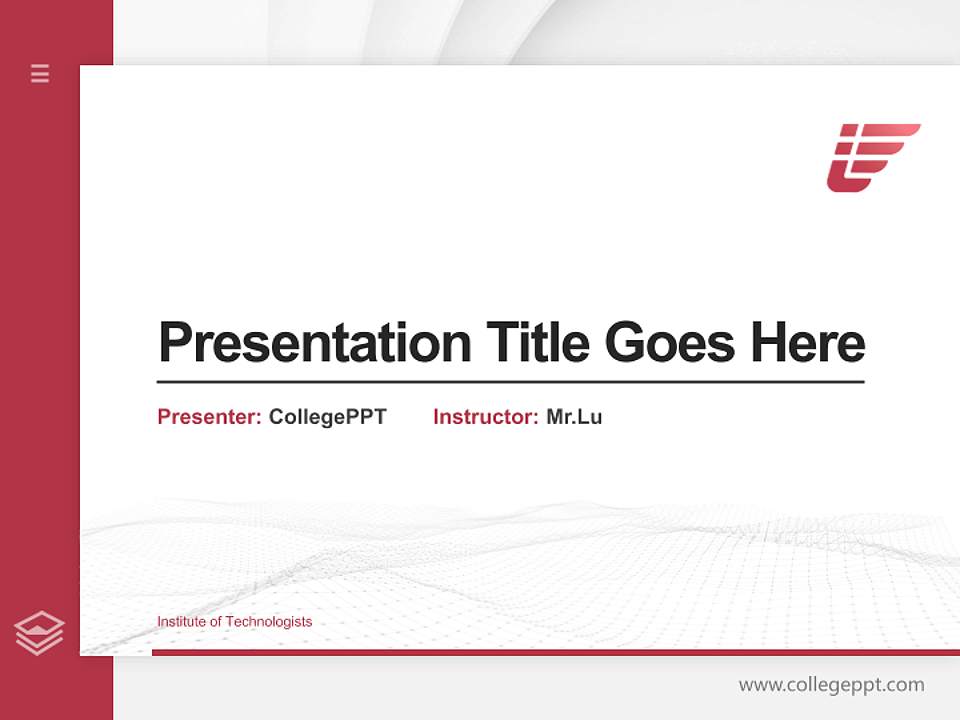 Presentation Title Goes Here

Presenter: CollegePPT Instructor: Mr.Lu

Institute of Technologists

www.collegeppt.com